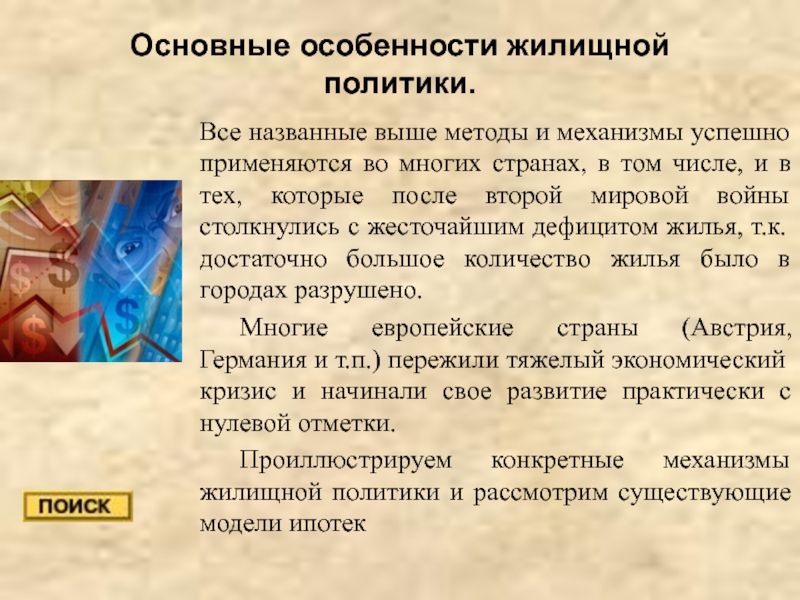 Основные особенности жилищной политики.

Все названные выше методы и механизмы успешно применяются во многих странах, в том числе, и в тех, которые после второй мировой войны столкнулись с жесточайшим дефицитом жилья, т.к. достаточно большое количество жилья было в городах разрушено.

Многие европейские страны (Австрия, Германия и т.п.) пережили тяжелый экономический кризис и начинали свое развитие практически с нулевой отметки.

Проиллюстрируем конкретные механизмы жилищной политики и рассмотрим существующие модели ипотек

ПОИСК